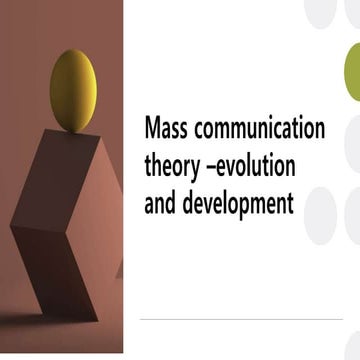 Mass communication theory –evolution and development